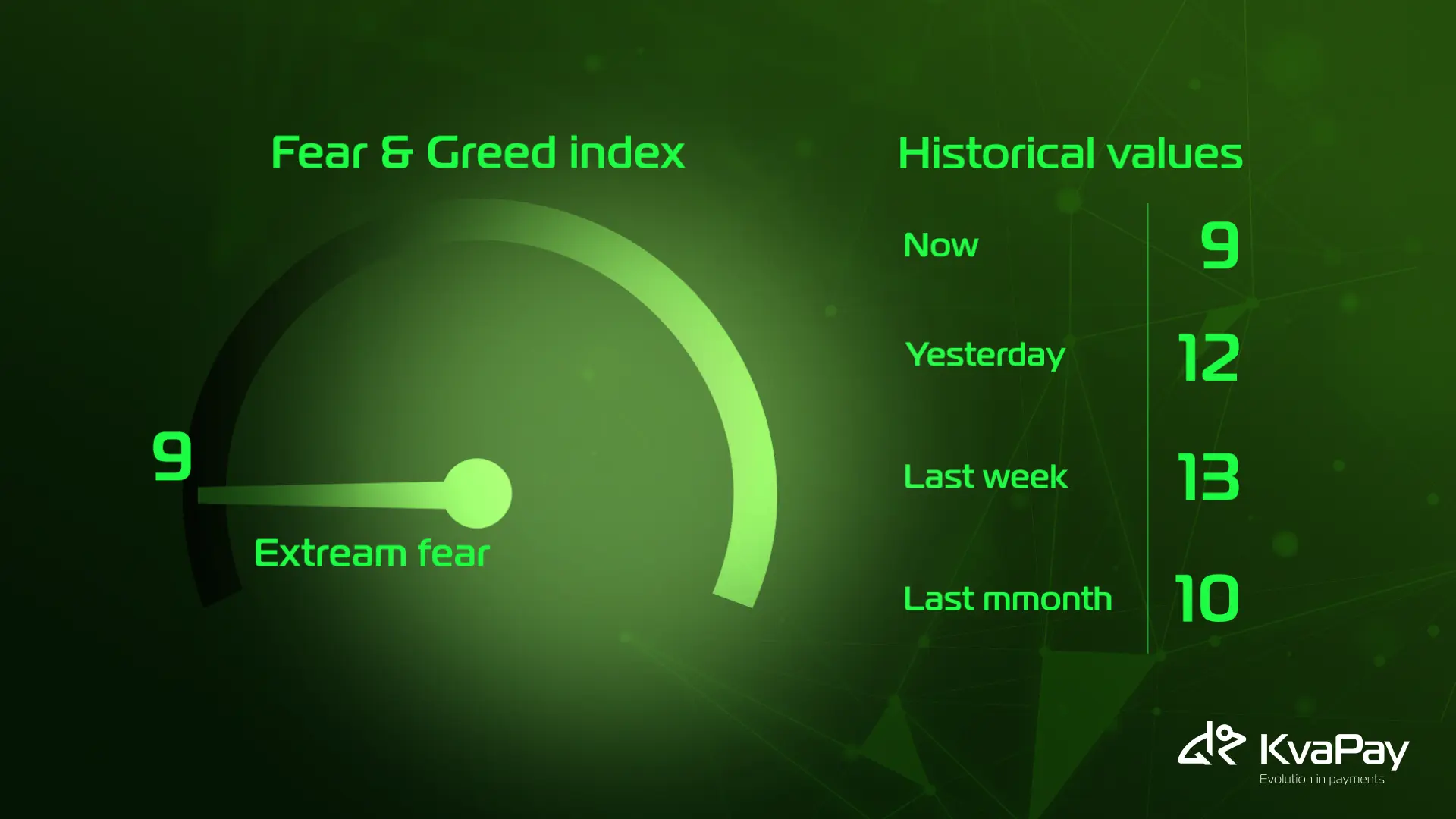 Fear & Greed index

9

Extream fear

Historical values

| Now | 9 |
|---|---|
| Yesterday | 12 |
| Last week | 13 |
| Last mmonth | 10 |

KvaPay
Evolution in payments